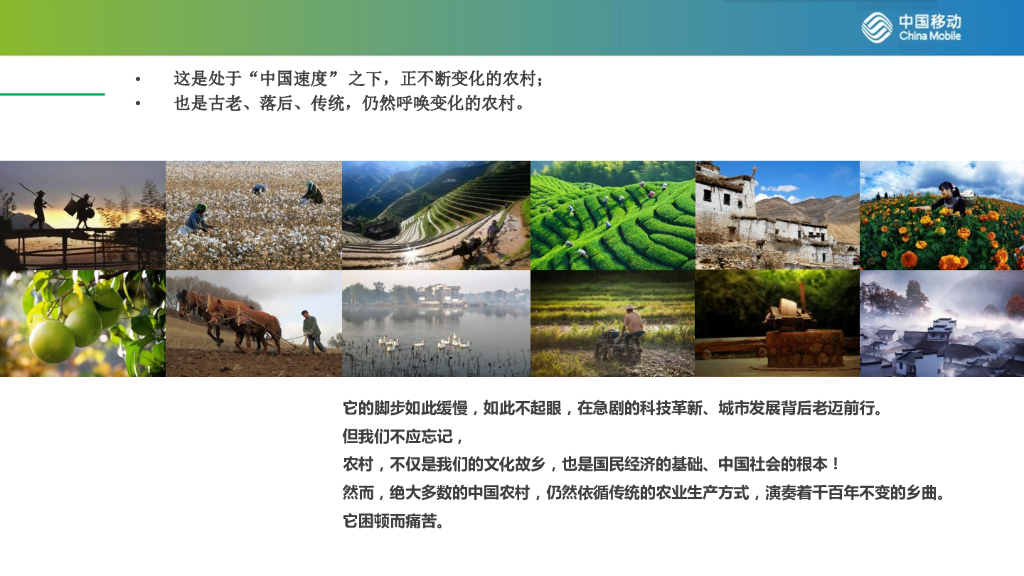 中国移动
China Mobile

• 这是处于“中国速度”之下，正不断变化的农村；
• 也是古老、落后、传统，仍然呼唤变化的农村。

它的脚步如此缓慢，如此不起眼，在急剧的科技革新、城市发展背后老迈前行。
但我们不应忘记，
农村，不仅是我们的文化故乡，也是国民经济的基础、中国社会的根本！
然而，绝大多数的中国农村，仍然依循传统的农业生产方式，演奏着千百年不变的乡曲。
它困顿而痛苦。